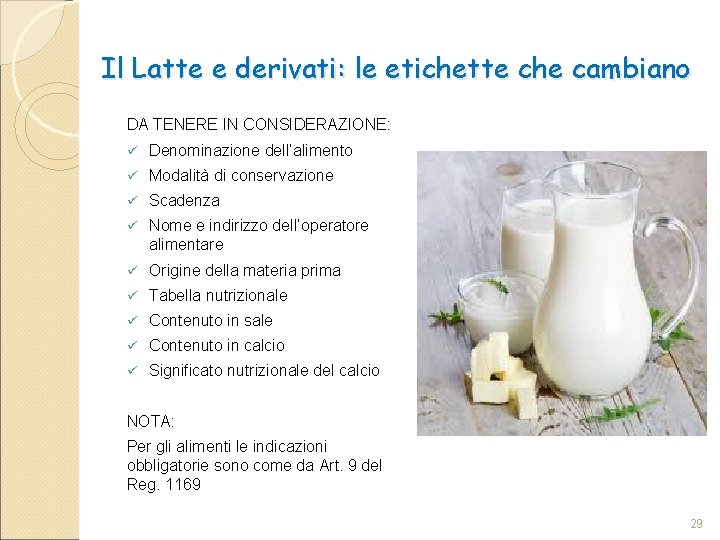 Il Latte e derivati: le etichette che cambiano

DA TENERE IN CONSIDERAZIONE:

✓ Denominazione dell'alimento
✓ Modalità di conservazione
✓ Scadenza
✓ Nome e indirizzo dell'operatore alimentare
✓ Origine della materia prima
✓ Tabella nutrizionale
✓ Contenuto in sale
✓ Contenuto in calcio
✓ Significato nutrizionale del calcio

NOTA:

Per gli alimenti le indicazioni obbligatorie sono come da Art. 9 del Reg. 1169

29